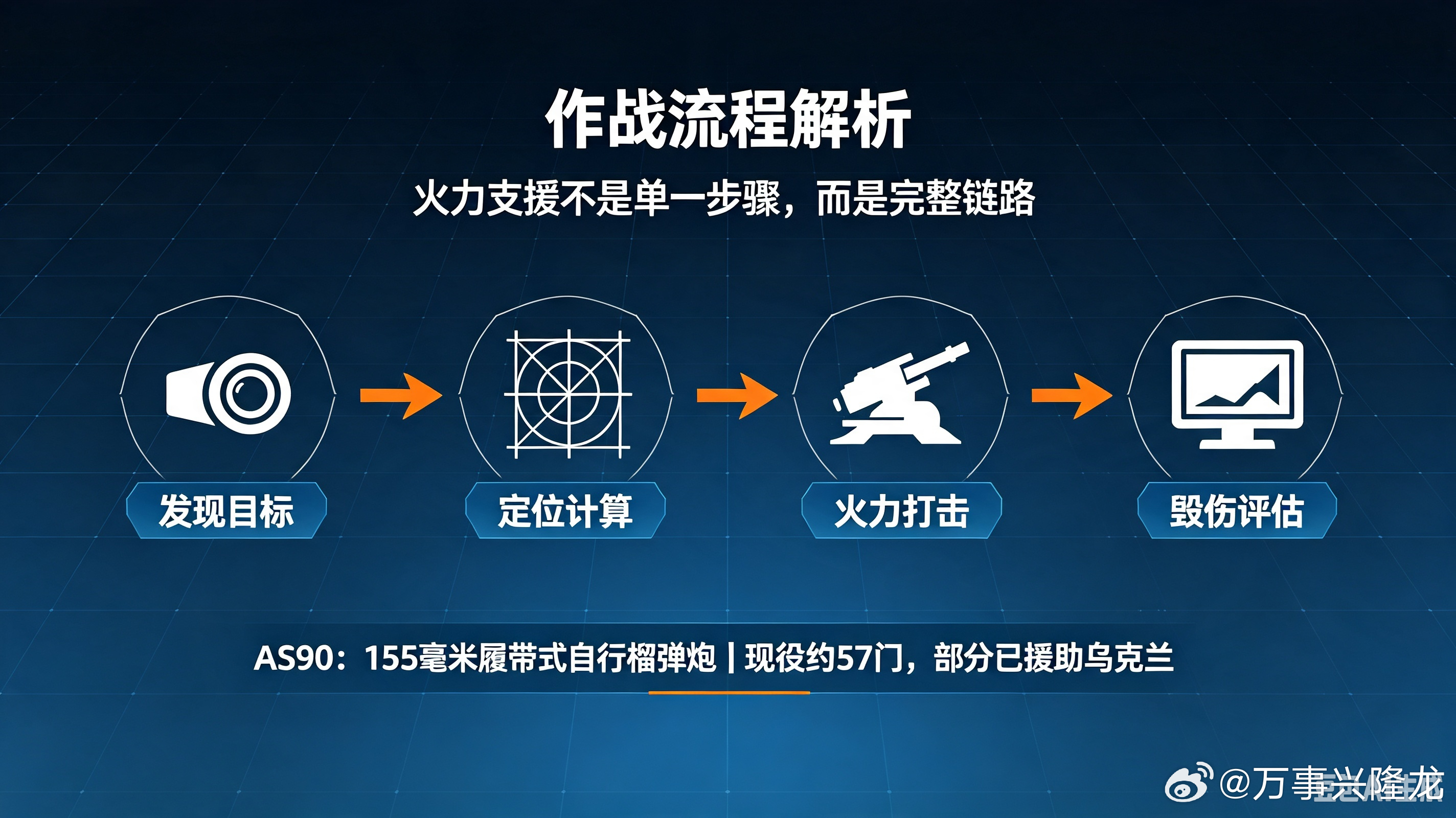 作战流程解析

火力支援不是单一步骤，而是完整链路

发现目标

定位计算

火力打击

毁伤评估

AS90：155毫米履带式自行榴弹炮 | 现役约57门，部分已援助乌克兰

@万事兴隆龙